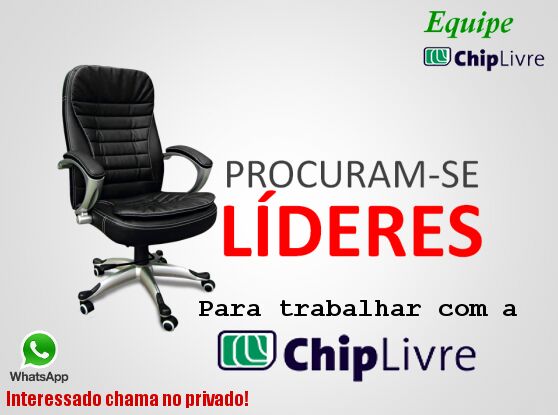 Equipe
ChipLivre

PROCURAM-SE
LÍDERES

Para trabalhar com a
ChipLivre

WhatsApp
Interessado chama no privado!